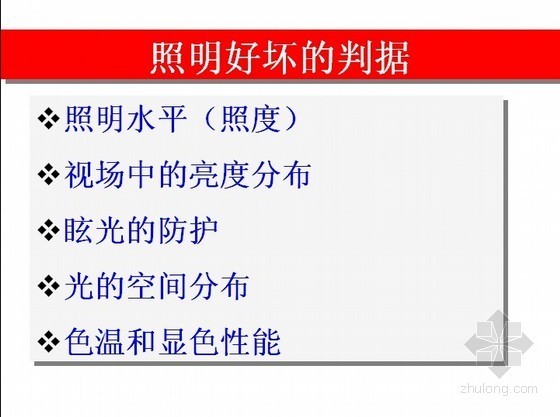 照明好坏的判据

❖照明水平（照度）

❖视场中的亮度分布

❖眩光的防护

❖光的空间分布

❖色温和显色性能

zhulong.com